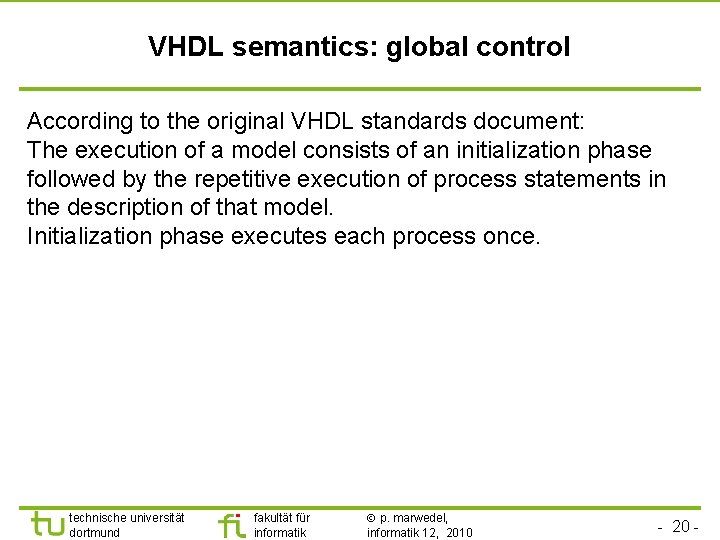 VHDL semantics: global control

According to the original VHDL standards document:
The execution of a model consists of an initialization phase followed by the repetitive execution of process statements in the description of that model.
Initialization phase executes each process once.

tu technische universität dortmund

fi fakultät für informatik

© p. marwedel, informatik 12, 2010

- 20 -